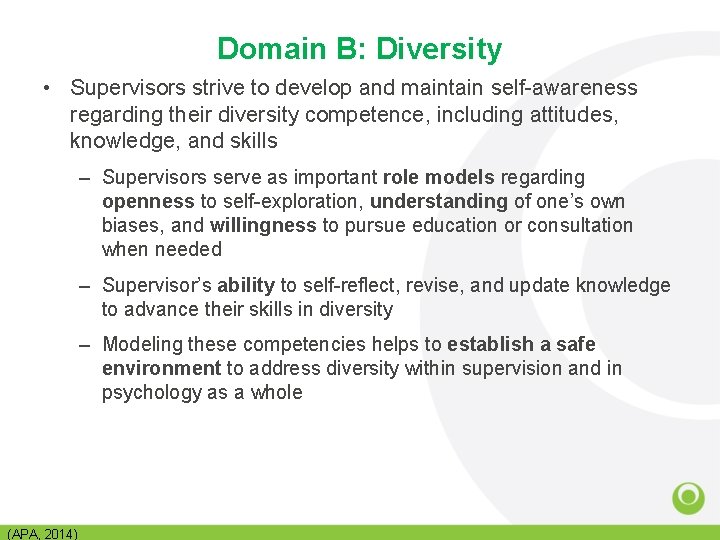 Domain B: Diversity

• Supervisors strive to develop and maintain self-awareness regarding their diversity competence, including attitudes, knowledge, and skills

– Supervisors serve as important role models regarding openness to self-exploration, understanding of one's own biases, and willingness to pursue education or consultation when needed

– Supervisor's ability to self-reflect, revise, and update knowledge to advance their skills in diversity

– Modeling these competencies helps to establish a safe environment to address diversity within supervision and in psychology as a whole

(APA, 2014)